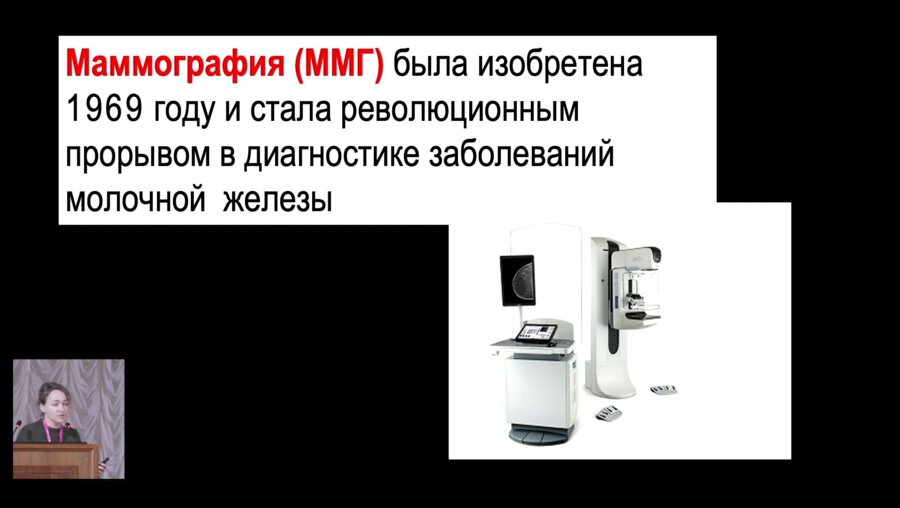 Маммография (ММГ) была изобретена 1969 году и стала революционным прорывом в диагностике заболеваний молочной  железы